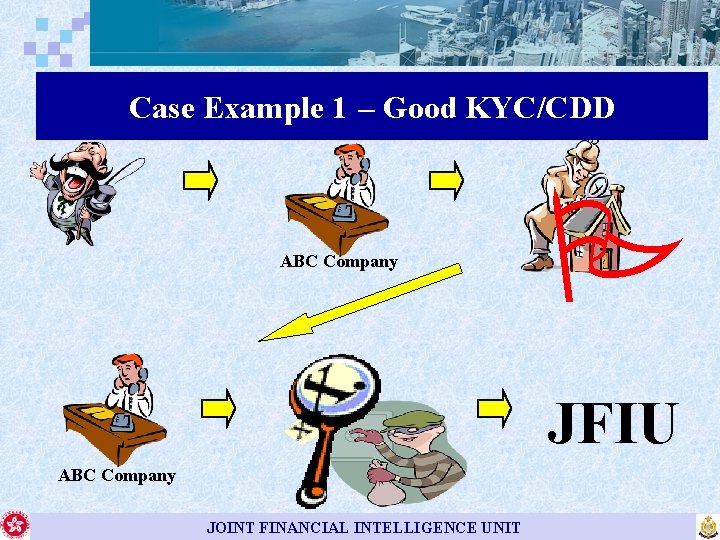 Case Example 1 – Good KYC/CDD

ABC Company

ABC Company

JFIU

JOINT FINANCIAL INTELLIGENCE UNIT